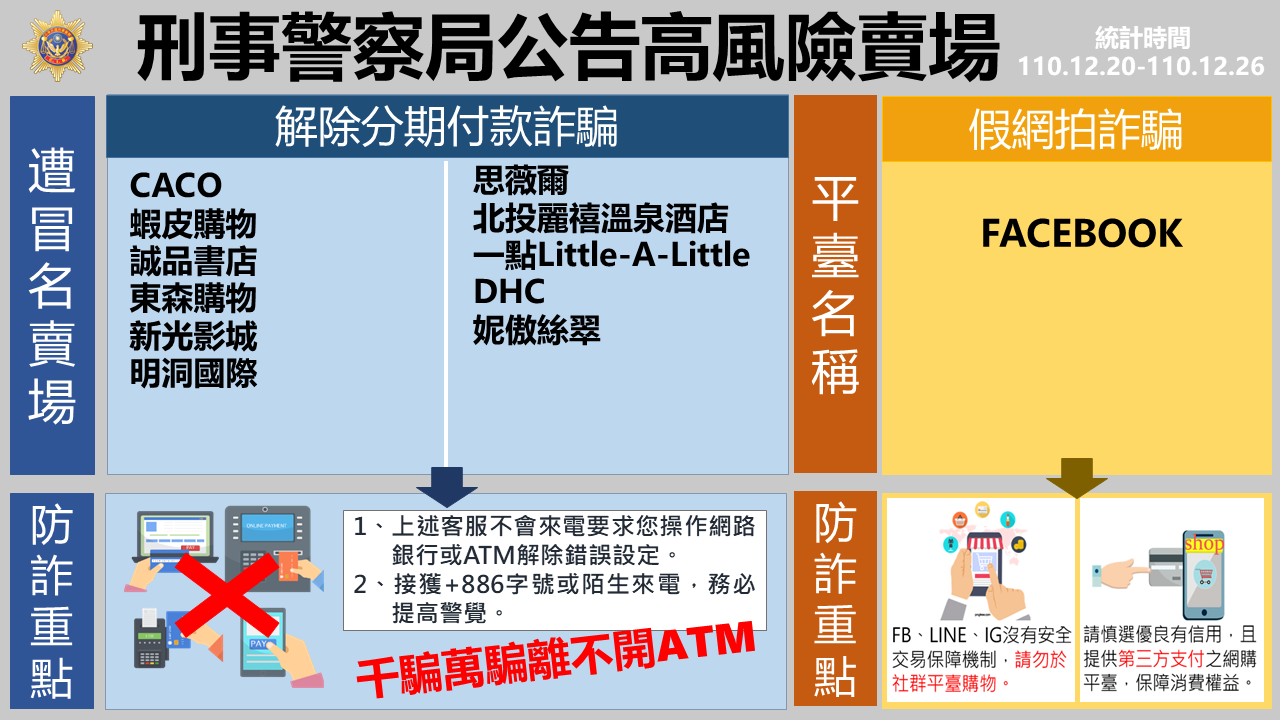 刑事警察局公告高風險賣場

統計時間
110.12.20-110.12.26

遭冒名賣場

解除分期付款詐騙

CACO
蝦皮購物
誠品書店
東森購物
新光影城
明洞國際

思薇爾
北投麗禧溫泉酒店
一點Little-A-Little
DHC
妮傲絲翠

平臺名稱

假網拍詐騙

FACEBOOK

防詐重點

ONLINE PAYMENT

PAY

1、上述客服不會來電要求您操作網路銀行或ATM解除錯誤設定。
2、接獲+886字號或陌生來電，務必提高警覺。

千騙萬騙離不開ATM

防詐重點

FB、LINE、IG沒有安全交易保障機制，請勿於社群平臺購物。

shop

請慎選優良有信用，且提供第三方支付之網購平臺，保障消費權益。